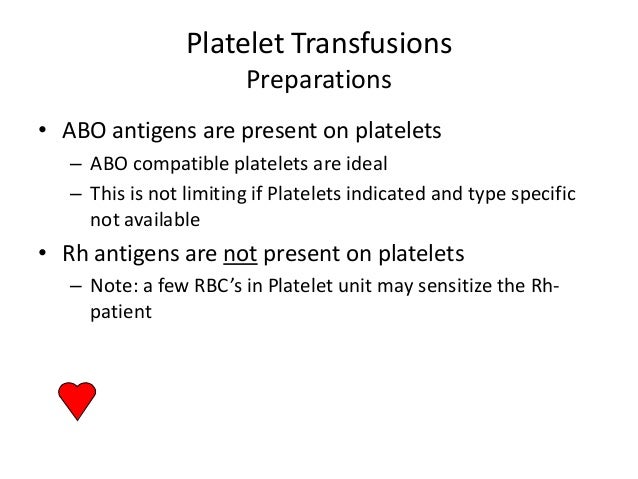 Platelet Transfusions
Preparations

• ABO antigens are present on platelets
– ABO compatible platelets are ideal
– This is not limiting if Platelets indicated and type specific not available

• Rh antigens are not present on platelets
– Note: a few RBC's in Platelet unit may sensitize the Rh- patient